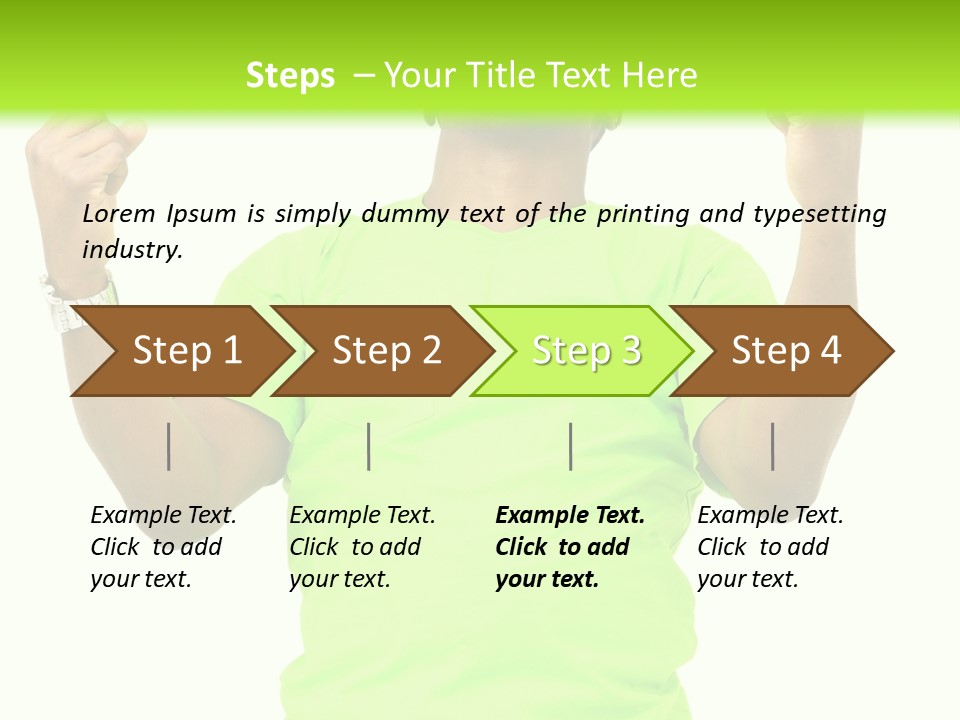 Steps – Your Title Text Here

Lorem Ipsum is simply dummy text of the printing and typesetting industry.

Step 1

Step 2

Step 3

Step 4

Example Text. Click to add your text.

Example Text. Click to add your text.

Example Text. Click to add your text.

Example Text. Click to add your text.